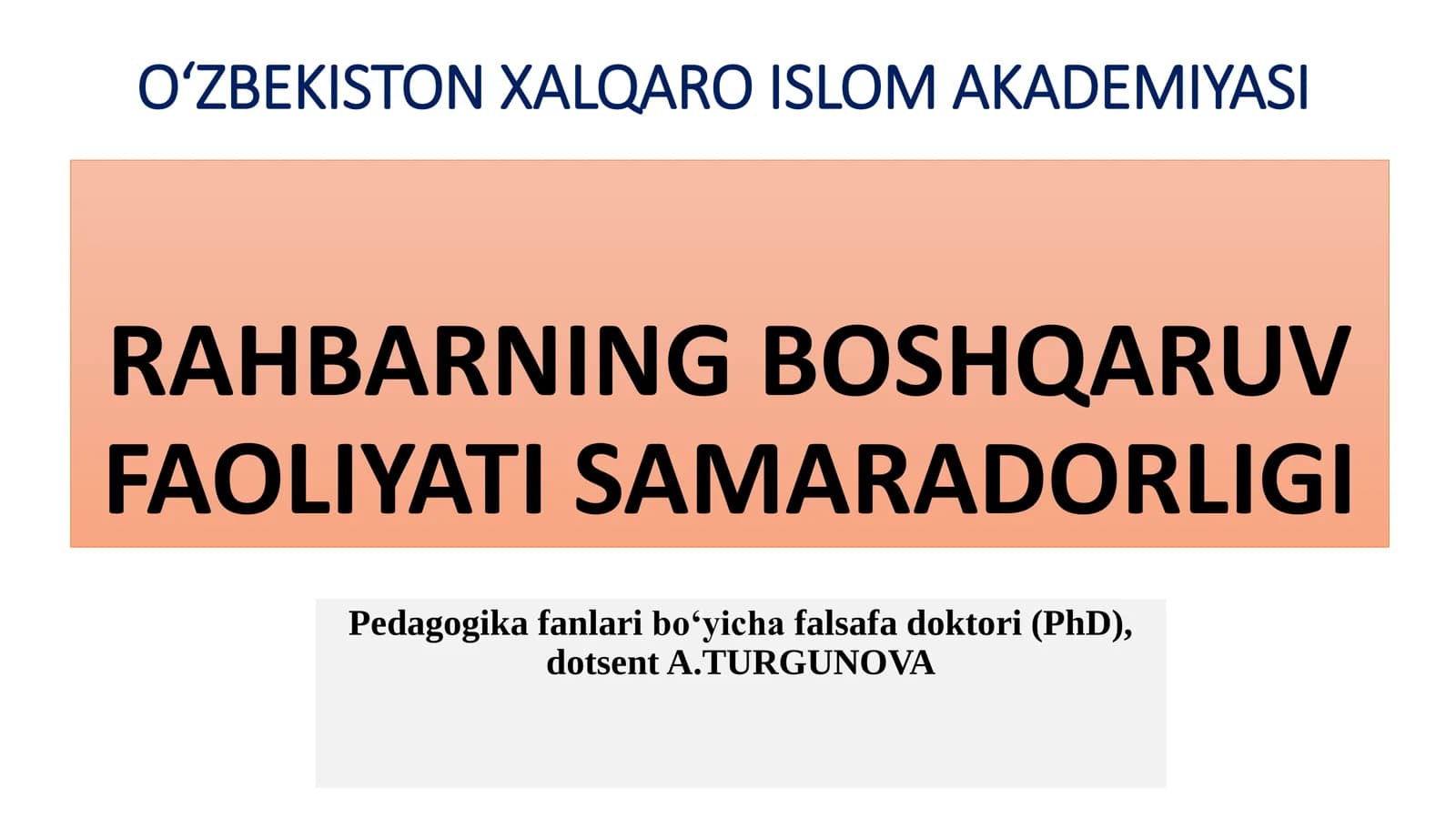 O‘ZBEKISTON XALQARO ISLOM AKADEMIYASI

RAHBARNING BOSHQARUV FAOLIYATI SAMARADORLIGI

Pedagogika fanlari bo‘yicha falsafa doktori (PhD), dotsent A.TURGUNOVA